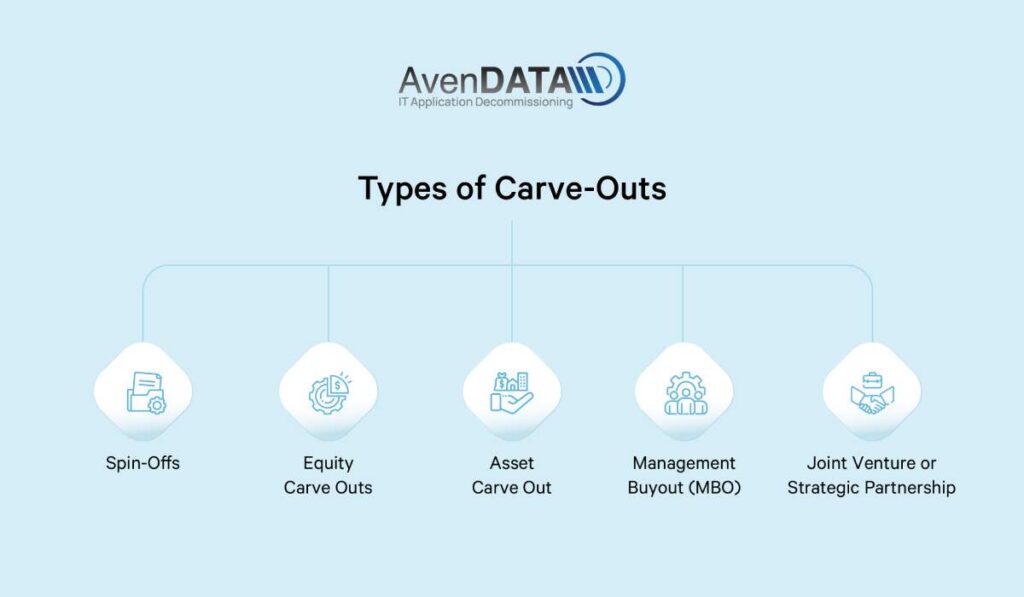 AvenDATA
IT Application Decommissioning

Types of Carve-Outs

Spin-Offs

Equity Carve Outs

Asset Carve Out

Management Buyout (MBO)

Joint Venture or Strategic Partnership